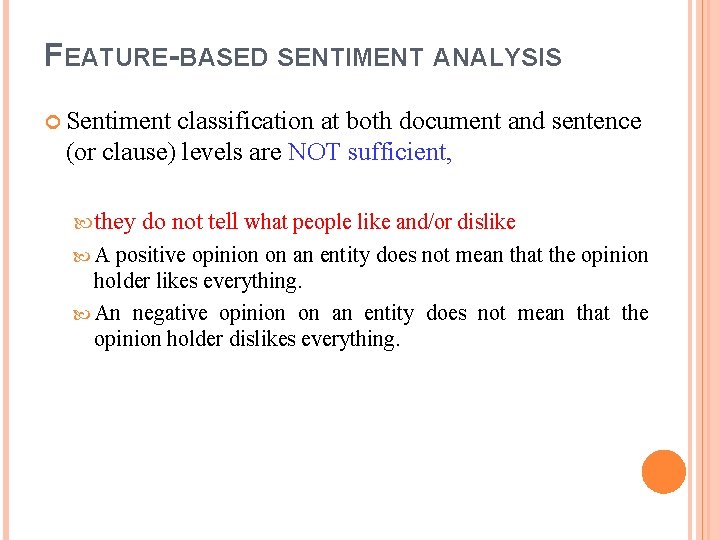 FEATURE-BASED SENTIMENT ANALYSIS

Sentiment classification at both document and sentence (or clause) levels are NOT sufficient,

they do not tell what people like and/or dislike

A positive opinion on an entity does not mean that the opinion holder likes everything.

An negative opinion on an entity does not mean that the opinion holder dislikes everything.